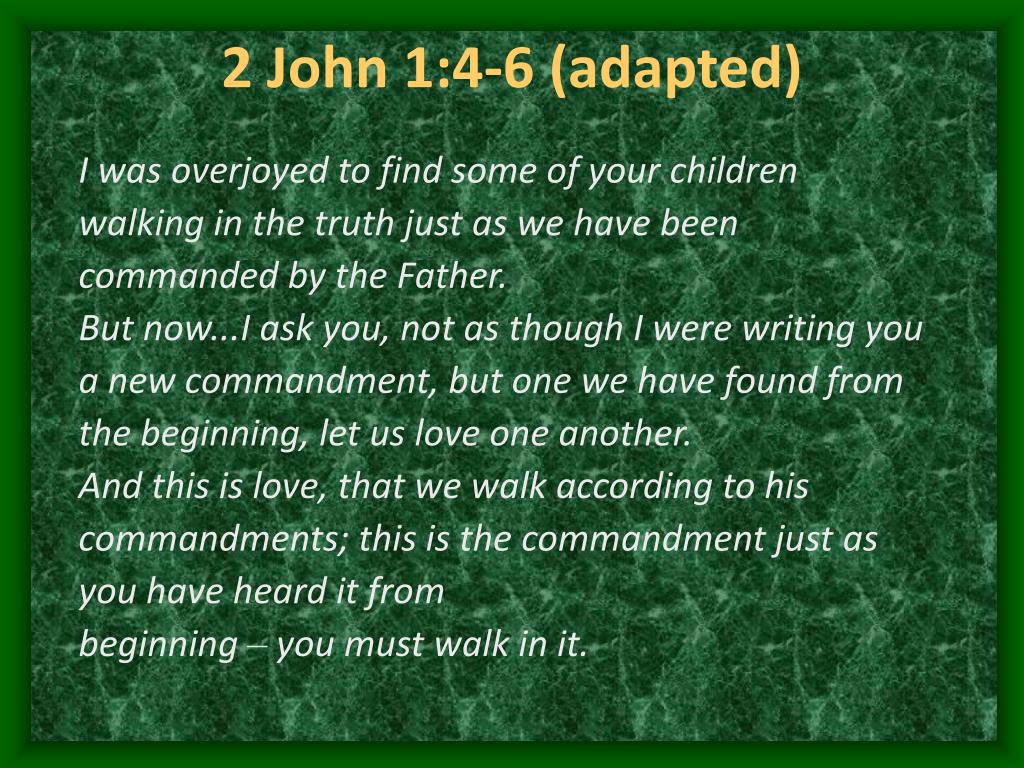 2 John 1:4-6 (adapted)

I was overjoyed to find some of your children walking in the truth just as we have been commanded by the Father.
But now...I ask you, not as though I were writing you a new commandment, but one we have found from the beginning, let us love one another.
And this is love, that we walk according to his commandments; this is the commandment just as you have heard it from
beginning – you must walk in it.